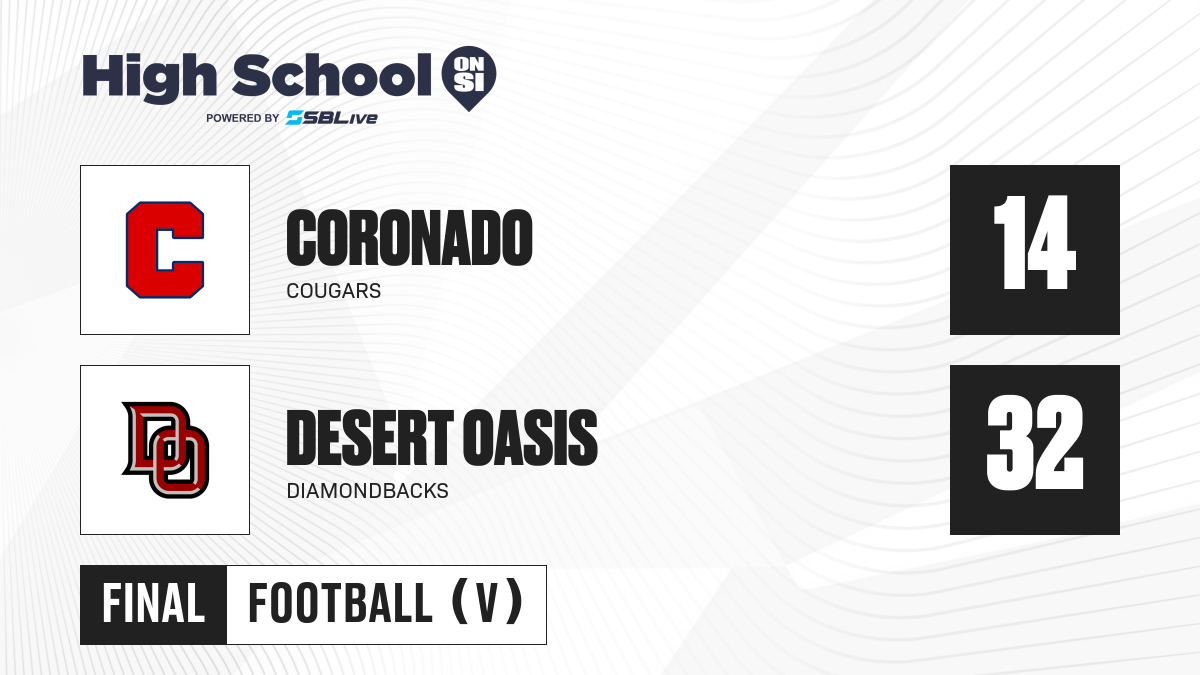 High School ON SI
POWERED BY SBLive

C

CORONADO
COUGARS

14

DO

DESERT OASIS
DIAMONDBACKS

32

FINAL FOOTBALL (V)